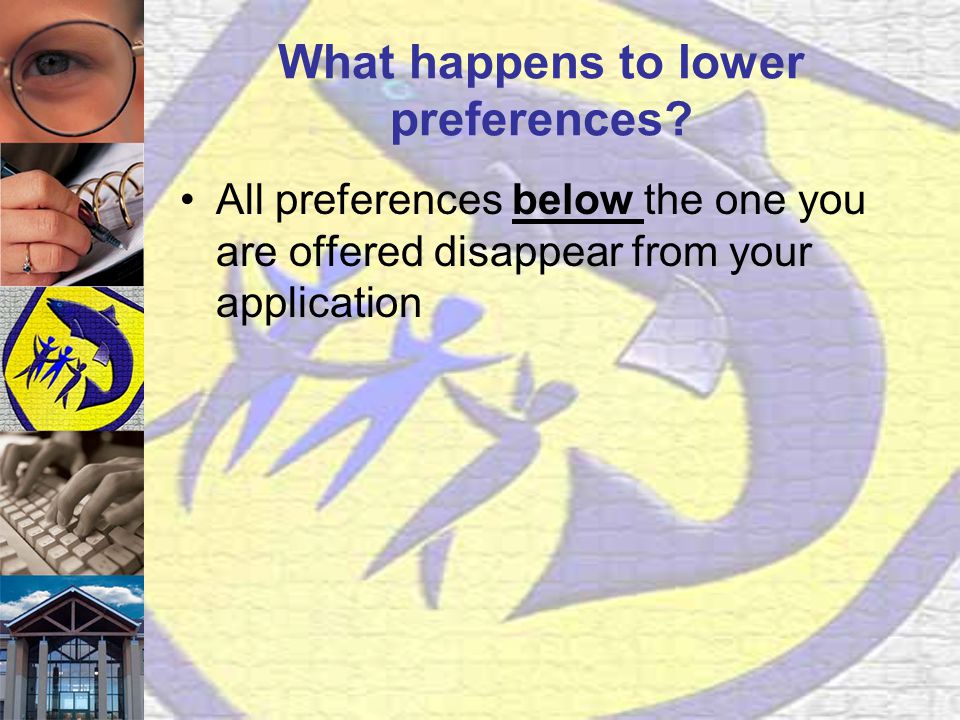 What happens to lower preferences?

• All preferences below the one you are offered disappear from your application